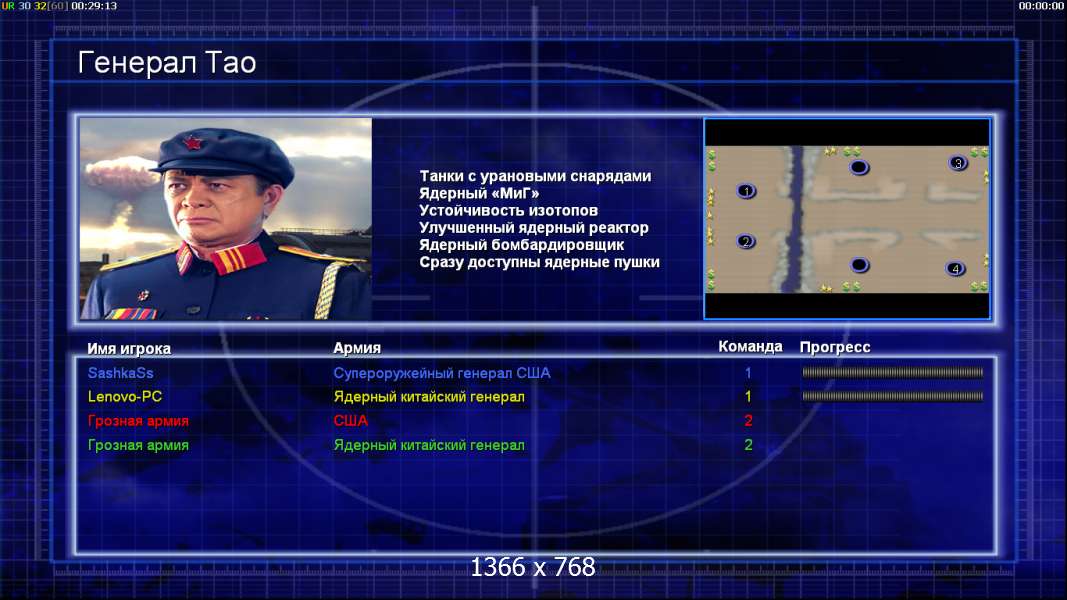 UR 30 32[60] 00:29:13

00:00:00

Генерал Тао

Танки с урановыми снарядами
Ядерный «МиГ»
Устойчивость изотопов
Улучшенный ядерный реактор
Ядерный бомбардировщик
Сразу доступны ядерные пушки

1
2
3
4

| Имя игрока | Армия | Команда | Прогресс |
|---|---|---|---|
| SashkaSs | Супероружейный генерал США | 1 | |
| Lenovo-PC | Ядерный китайский генерал | 1 | |
| Грозная армия | США | 2 | |
| Грозная армия | Ядерный китайский генерал | 2 | |

1366 x 768